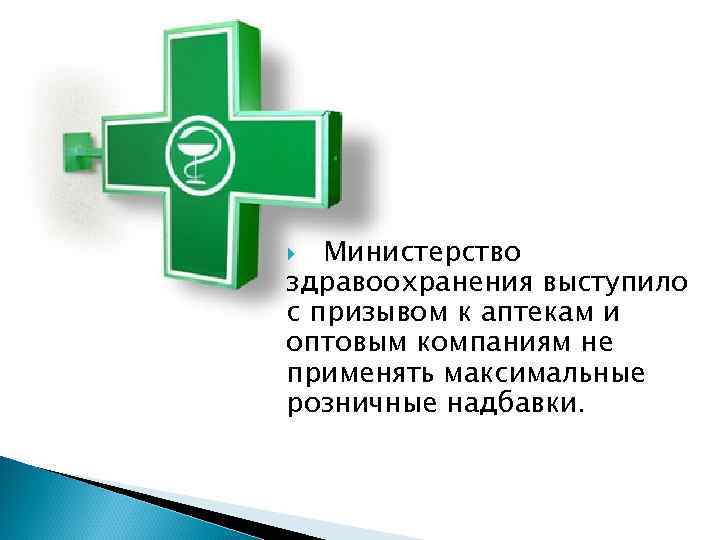 Министерство здравоохранения выступило с призывом к аптекам и оптовым компаниям не применять максимальные розничные надбавки.